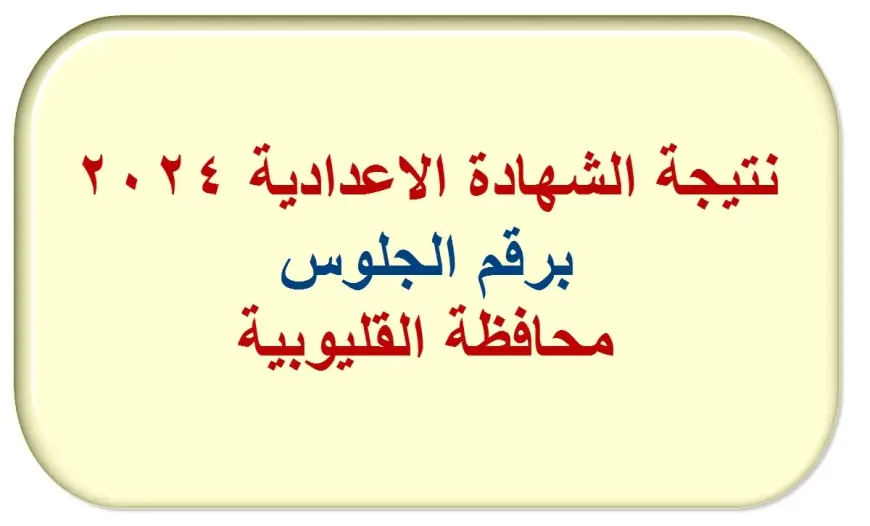 نتيجة الشهادة الاعدادية ٢٠٢٤
برقم الجلوس
محافظة القليوبية